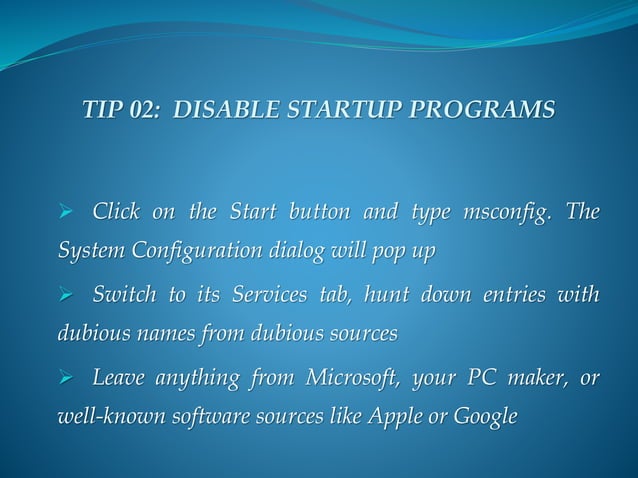 TIP 02: DISABLE STARTUP PROGRAMS

➢ Click on the Start button and type msconfig. The System Configuration dialog will pop up

➢ Switch to its Services tab, hunt down entries with dubious names from dubious sources

➢ Leave anything from Microsoft, your PC maker, or well-known software sources like Apple or Google